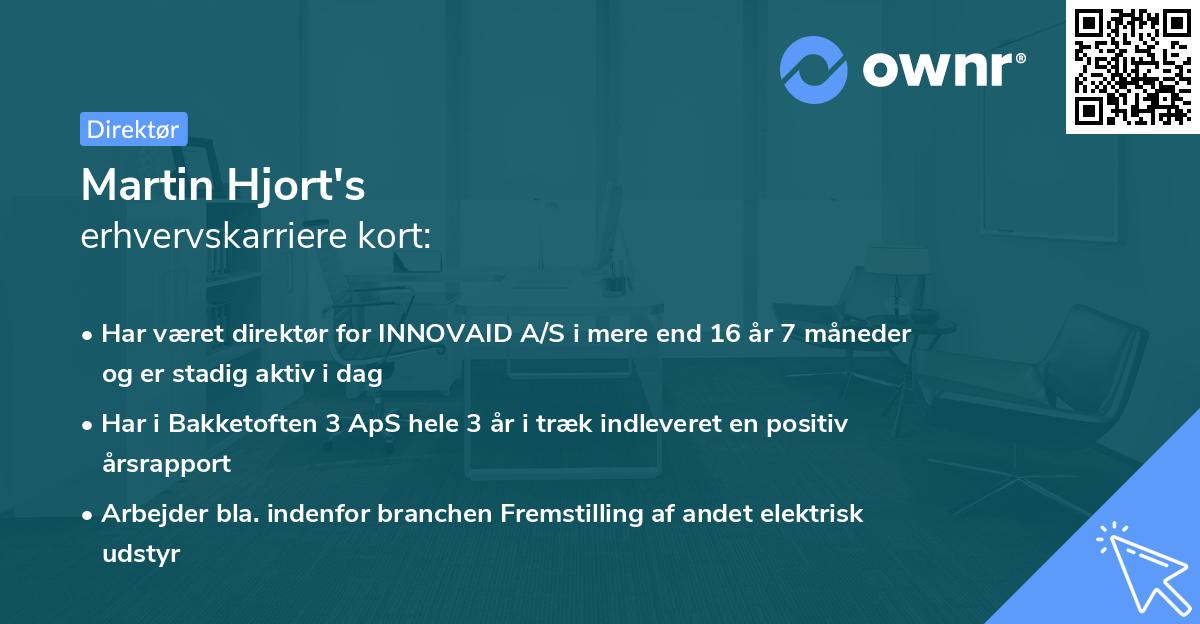 ownr®

Direktør

Martin Hjort's
erhvervskarriere kort:

• Har været direktør for INNOVAID A/S i mere end 16 år 7 måneder og er stadig aktiv i dag

• Har i Bakketoften 3 ApS hele 3 år i træk indleveret en positiv årsrapport

• Arbejder bla. indenfor branchen Fremstilling af andet elektrisk udstyr